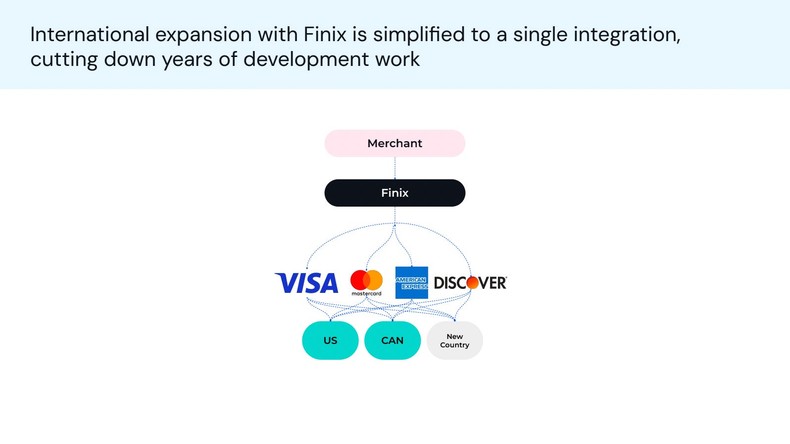 International expansion with Finix is simplified to a single integration, cutting down years of development work

Merchant

Finix

VISA

mastercard

AMERICAN EXPRESS

DISCOVER

US

CAN

New Country